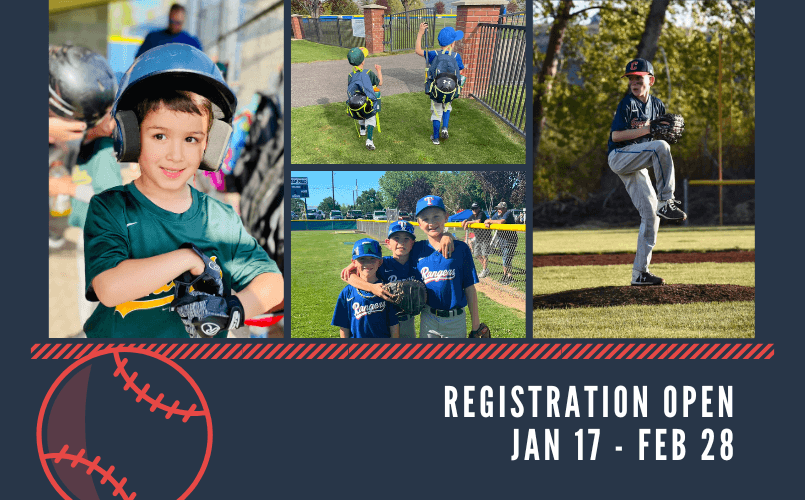 Rangers

Rangers

REGISTRATION OPEN
JAN 17 - FEB 28